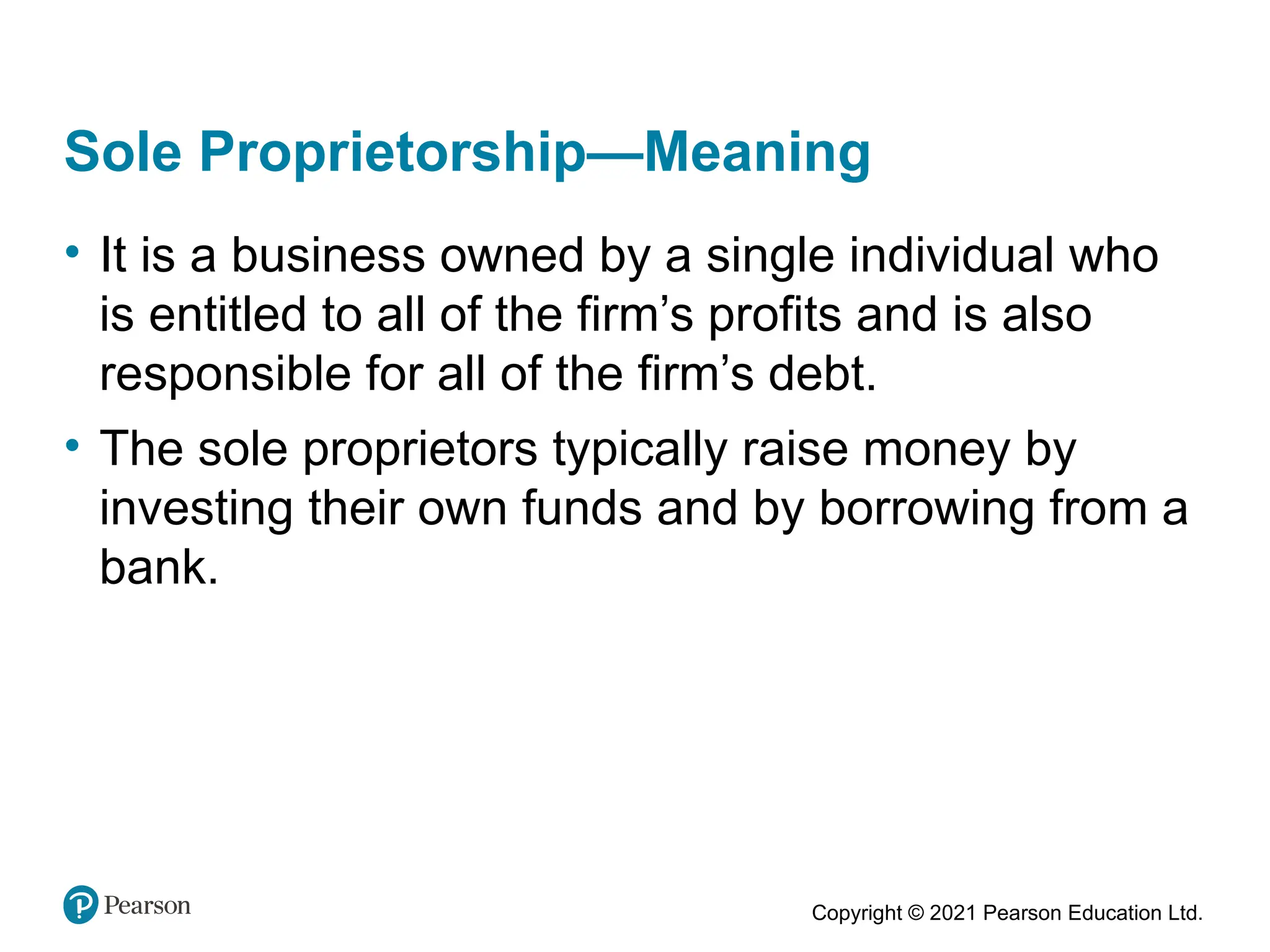 Sole Proprietorship—Meaning

• It is a business owned by a single individual who is entitled to all of the firm’s profits and is also responsible for all of the firm’s debt.

• The sole proprietors typically raise money by investing their own funds and by borrowing from a bank.

Pearson

Copyright © 2021 Pearson Education Ltd.